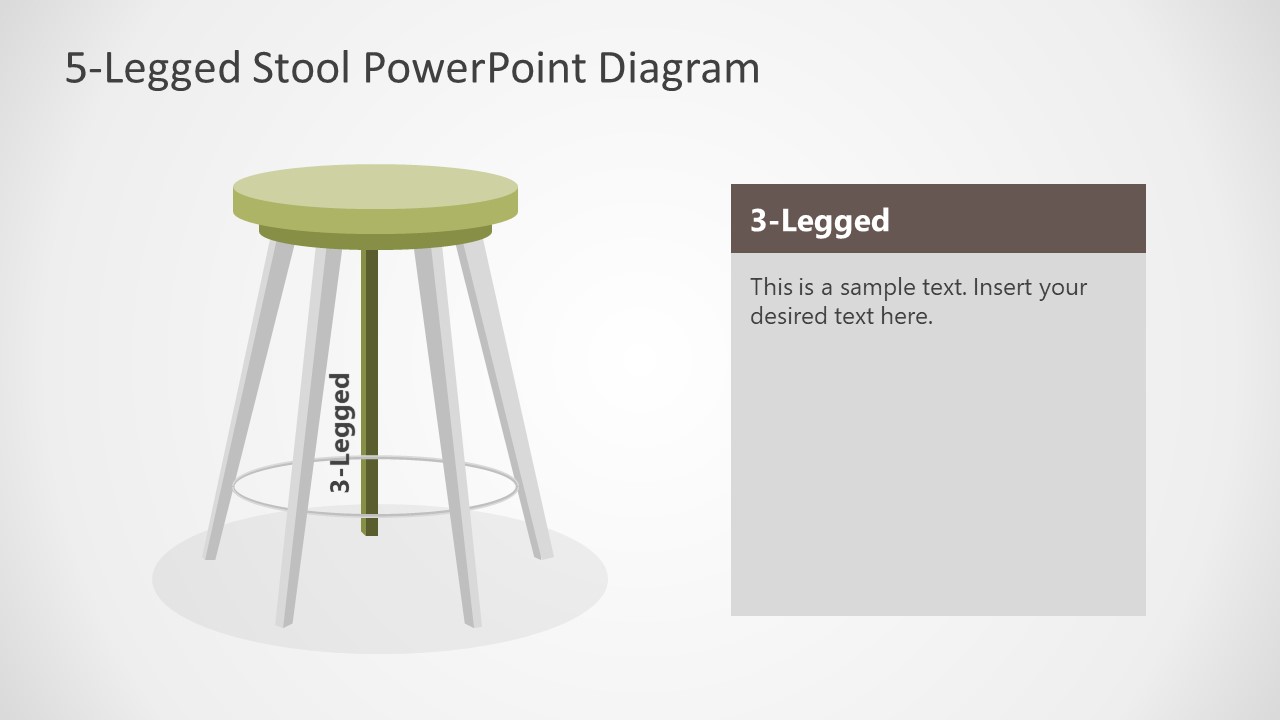 5-Legged Stool PowerPoint Diagram

3-Legged

3-Legged

This is a sample text. Insert your desired text here.